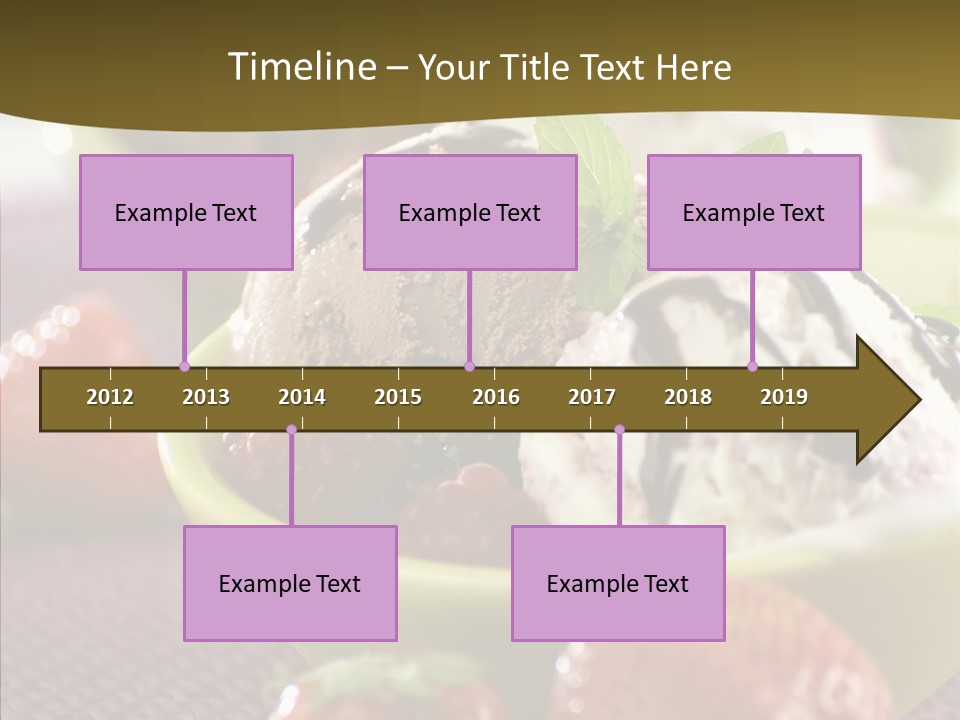 Timeline – Your Title Text Here

Example Text

Example Text

Example Text

2012 2013 2014 2015 2016 2017 2018 2019

Example Text

Example Text